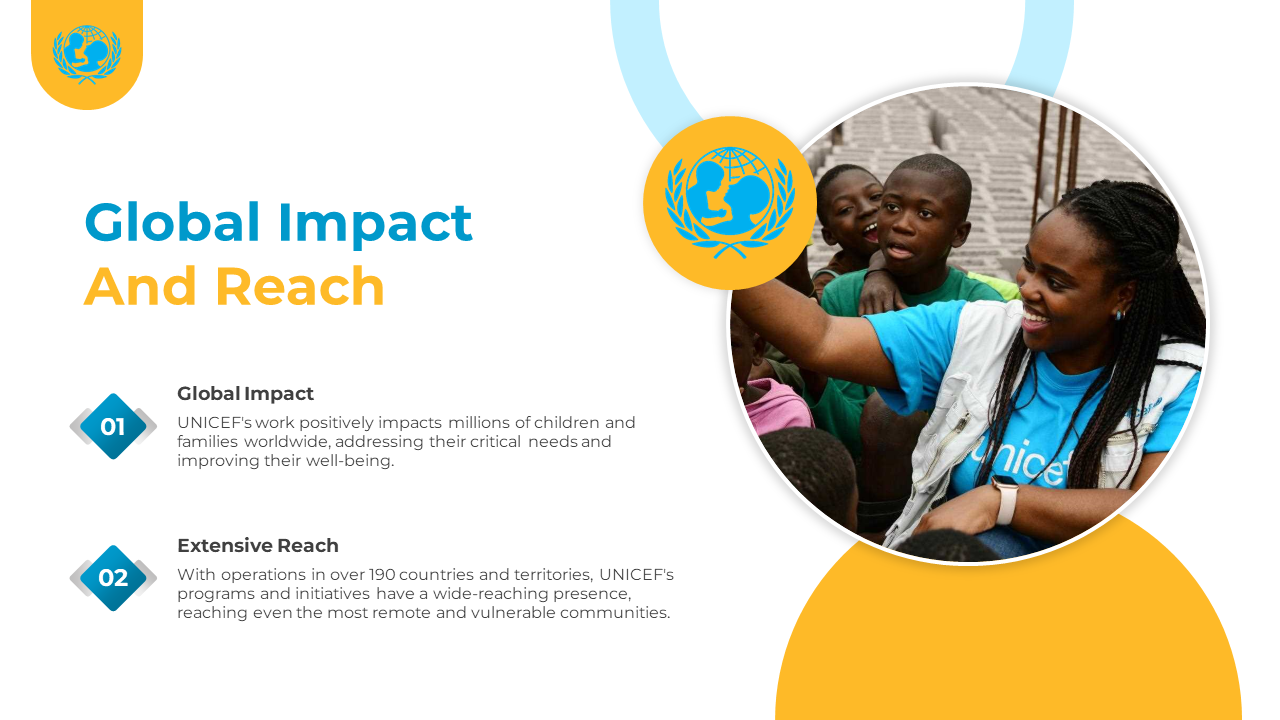 Global Impact
And Reach

01

Global Impact

UNICEF's work positively impacts millions of children and families worldwide, addressing their critical needs and improving their well-being.

02

Extensive Reach

With operations in over 190 countries and territories, UNICEF's programs and initiatives have a wide-reaching presence, reaching even the most remote and vulnerable communities.

unicef